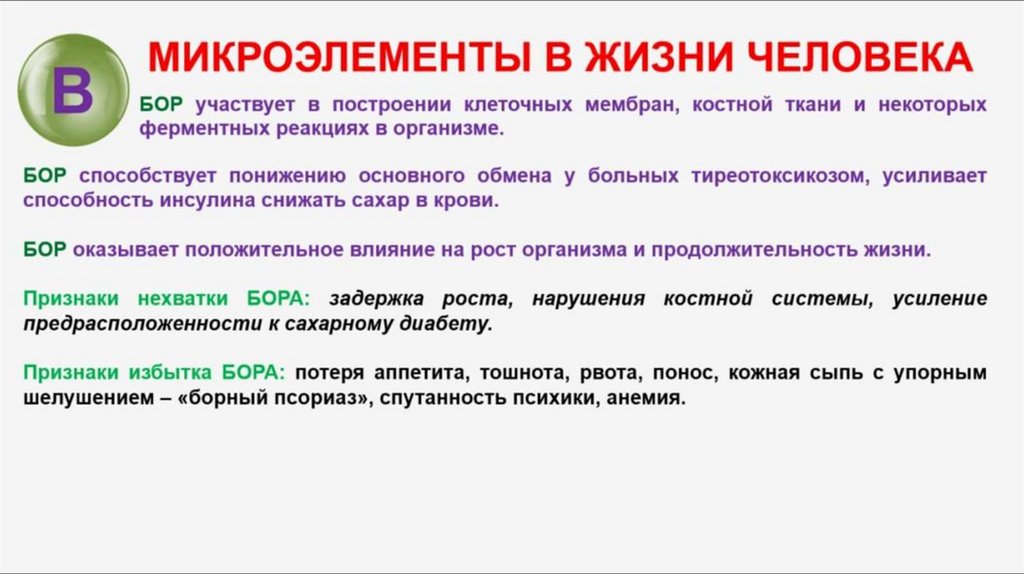 B

МИКРОЭЛЕМЕНТЫ В ЖИЗНИ ЧЕЛОВЕКА

БОР участвует в построении клеточных мембран, костной ткани и некоторых ферментных реакциях в организме.

БОР способствует понижению основного обмена у больных тиреотоксикозом, усиливает способность инсулина снижать сахар в крови.

БОР оказывает положительное влияние на рост организма и продолжительность жизни.

Признаки нехватки БОРА: задержка роста, нарушения костной системы, усиление предрасположенности к сахарному диабету.

Признаки избытка БОРА: потеря аппетита, тошнота, рвота, понос, кожная сыпь с упорным шелушением – «борный псориаз», спутанность психики, анемия.